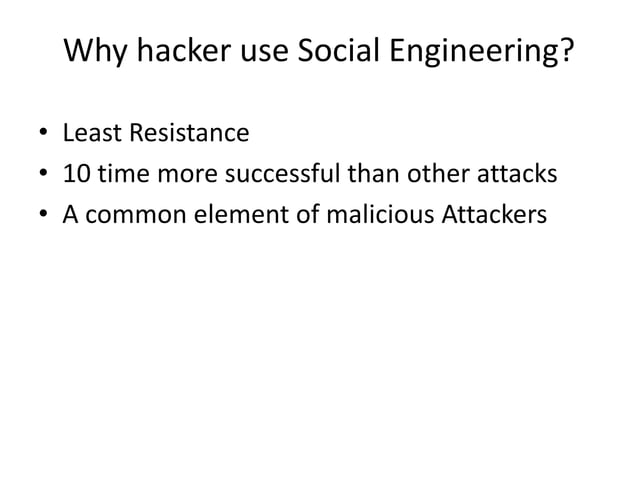 Why hacker use Social Engineering?

• Least Resistance
• 10 time more successful than other attacks
• A common element of malicious Attackers